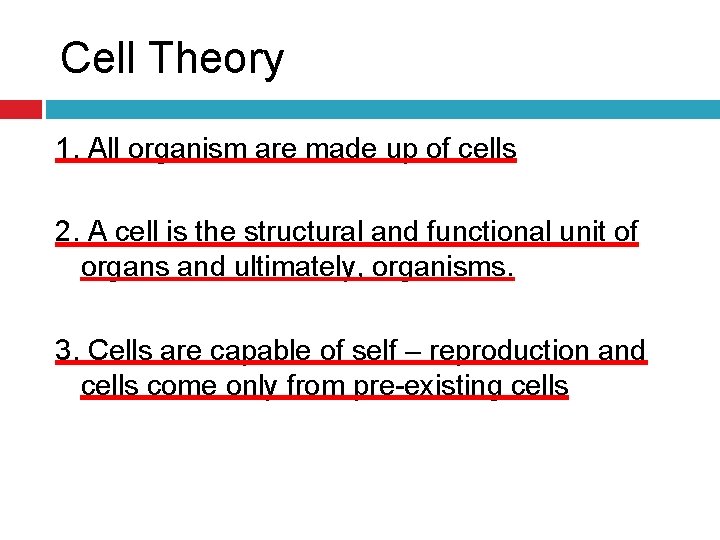 Cell Theory

1. All organism are made up of cells

2. A cell is the structural and functional unit of organs and ultimately, organisms.

3. Cells are capable of self – reproduction and cells come only from pre-existing cells